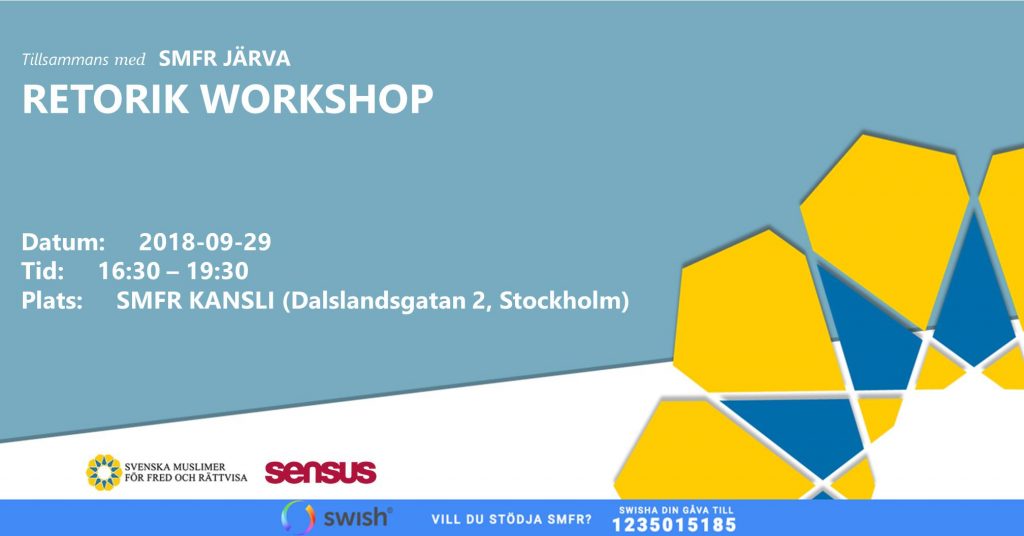 Tillsammans med SMFR JÄRVA
RETORIK WORKSHOP

Datum: 2018-09-29
Tid: 16:30 – 19:30
Plats: SMFR KANSLI (Dalslandsgatan 2, Stockholm)

SVENSKA MUSLIMER FÖR FRED OCH RÄTTVISA
sensus

swish
VILL DU STÖDJA SMFR?
SWISHA DIN GÅVA TILL
1235015185